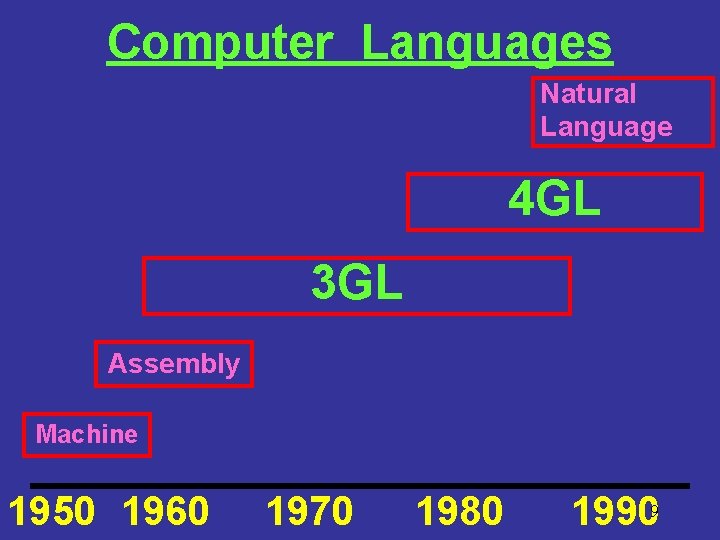 Computer Languages

Natural Language

4GL

3GL

Assembly

Machine

1950 1960 1970 1980 1990

9